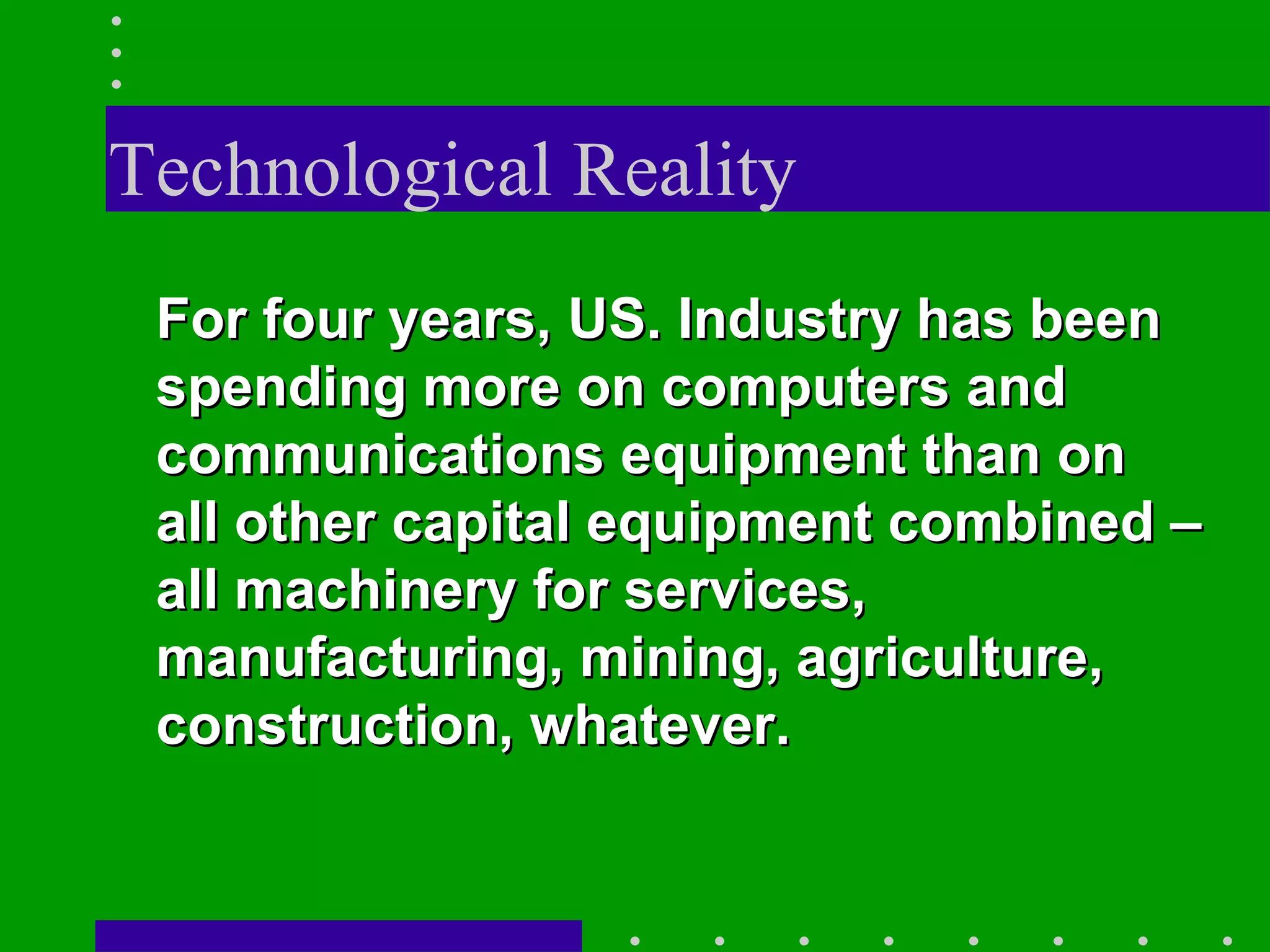 Technological Reality

For four years, US. Industry has been spending more on computers and communications equipment than on all other capital equipment combined – all machinery for services, manufacturing, mining, agriculture, construction, whatever.